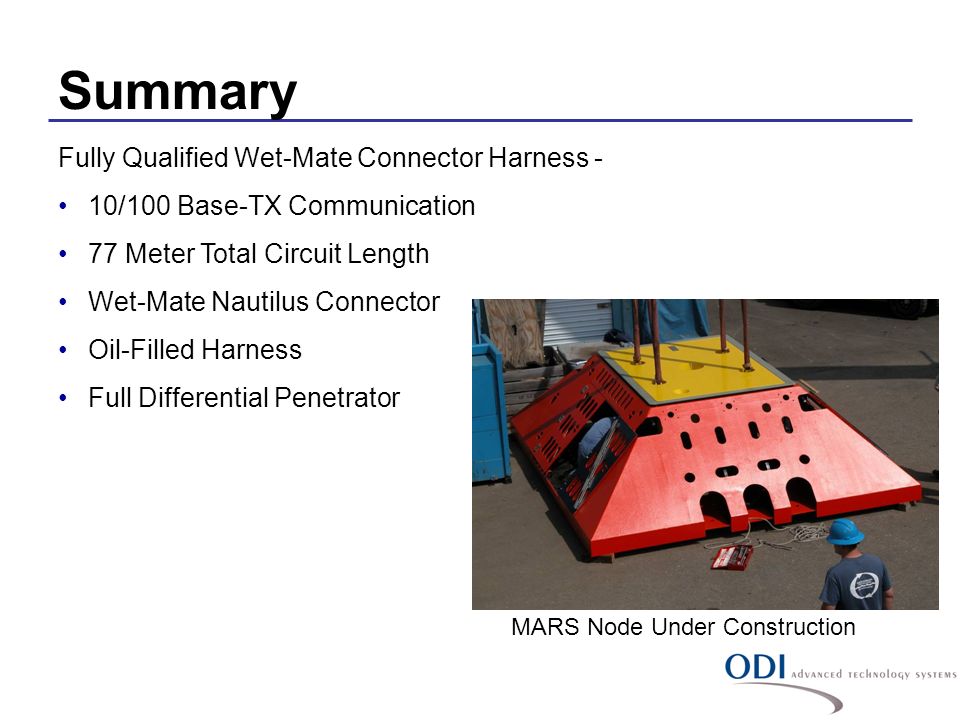 Summary

Fully Qualified Wet-Mate Connector Harness -

• 10/100 Base-TX Communication
• 77 Meter Total Circuit Length
• Wet-Mate Nautilus Connector
• Oil-Filled Harness
• Full Differential Penetrator

MARS Node Under Construction

ODI ADVANCED TECHNOLOGY SYSTEMS